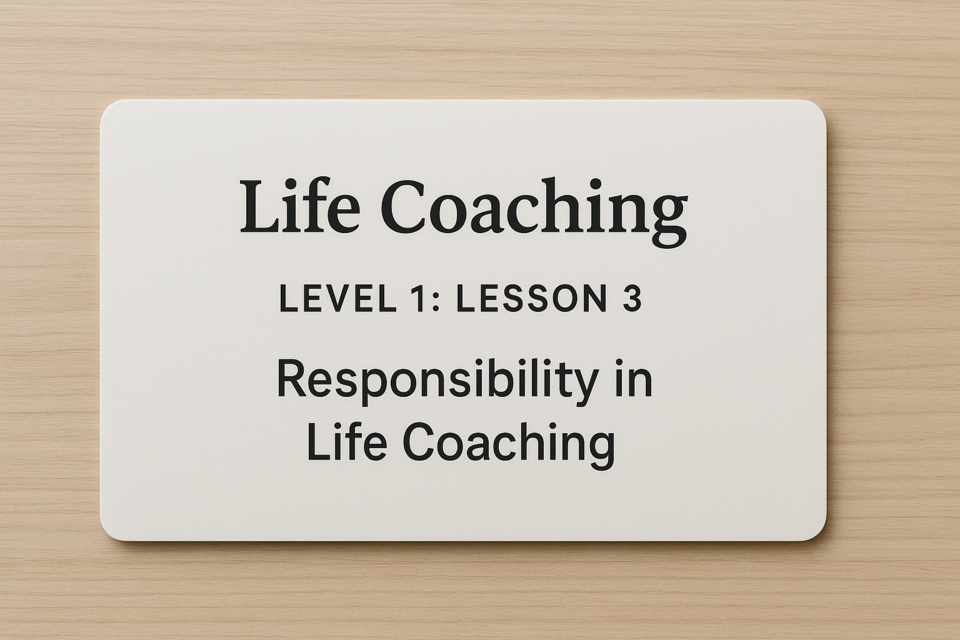 Life Coaching

LEVEL 1: LESSON 3

Responsibility in Life Coaching